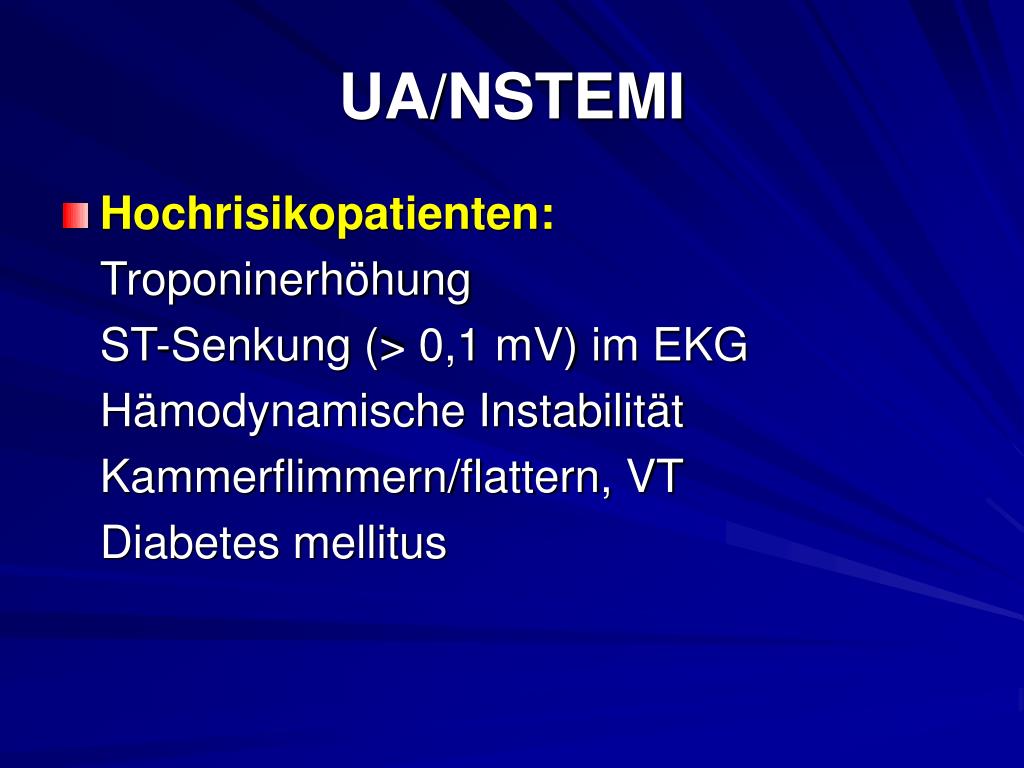 UA/NSTEMI

Hochrisikopatienten:
Troponinerhöhung
ST-Senkung (> 0,1 mV) im EKG
Hämodynamische Instabilität
Kammerflimmern/flattern, VT
Diabetes mellitus